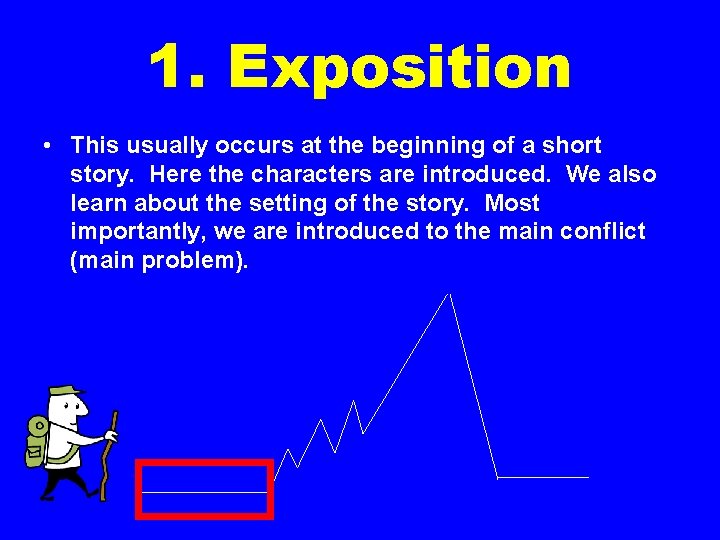 1. Exposition

• This usually occurs at the beginning of a short story. Here the characters are introduced. We also learn about the setting of the story. Most importantly, we are introduced to the main conflict (main problem).